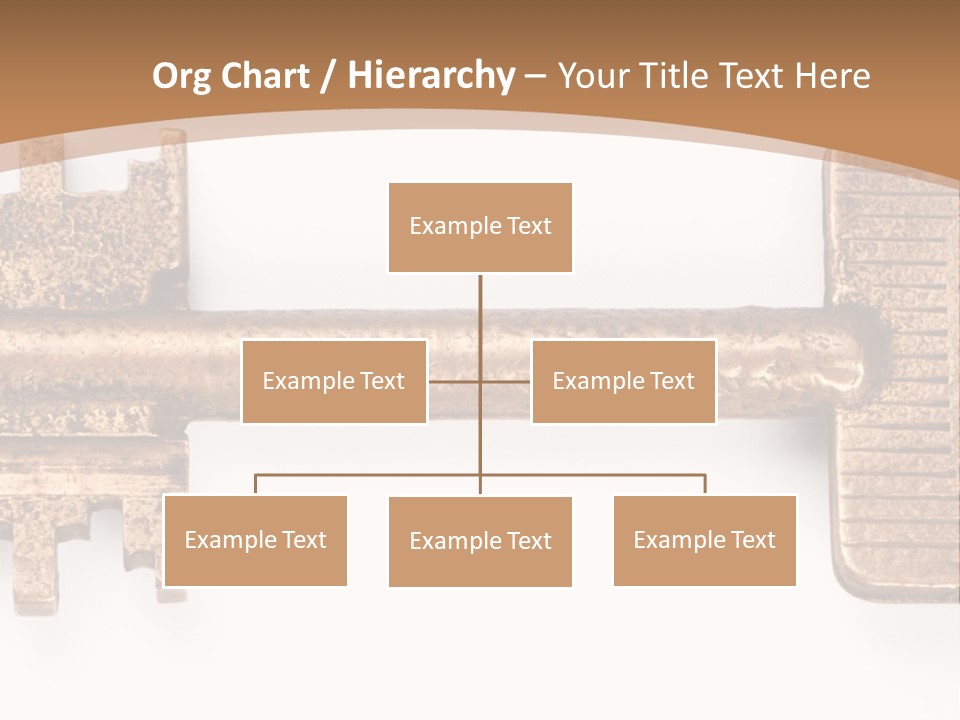 Org Chart / Hierarchy – Your Title Text Here

Example Text

Example Text

Example Text

Example Text

Example Text

Example Text